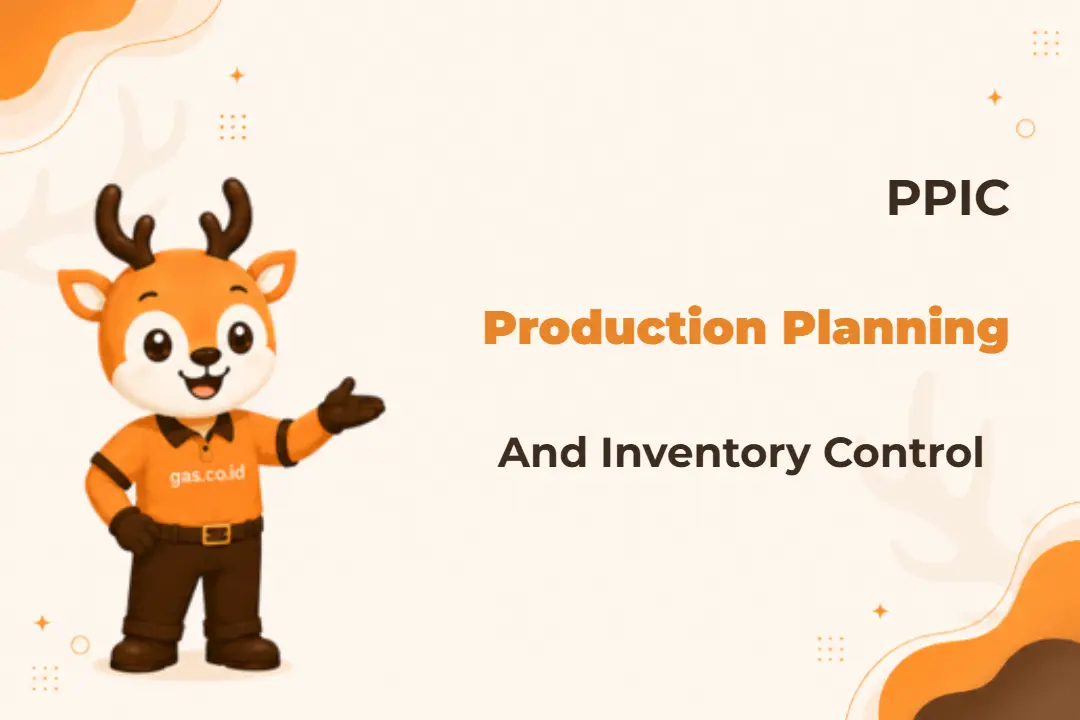 gas.co.id

PPIC

Production Planning

And Inventory Control